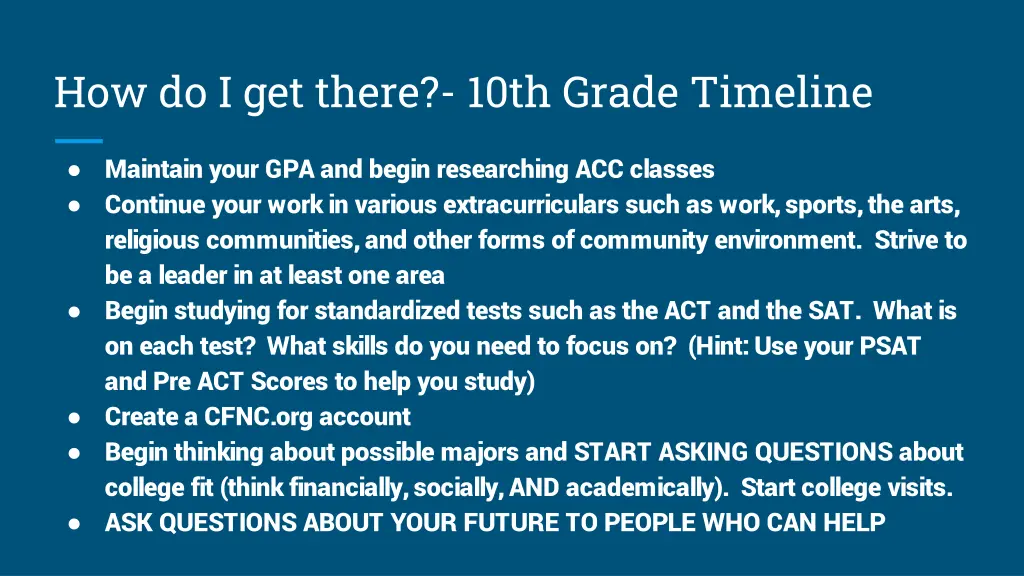 How do I get there?- 10th Grade Timeline

● Maintain your GPA and begin researching ACC classes
● Continue your work in various extracurriculars such as work, sports, the arts, religious communities, and other forms of community environment. Strive to be a leader in at least one area
● Begin studying for standardized tests such as the ACT and the SAT. What is on each test? What skills do you need to focus on? (Hint: Use your PSAT and Pre ACT Scores to help you study)
● Create a CFNC.org account
● Begin thinking about possible majors and START ASKING QUESTIONS about college fit (think financially, socially, AND academically). Start college visits.
● ASK QUESTIONS ABOUT YOUR FUTURE TO PEOPLE WHO CAN HELP